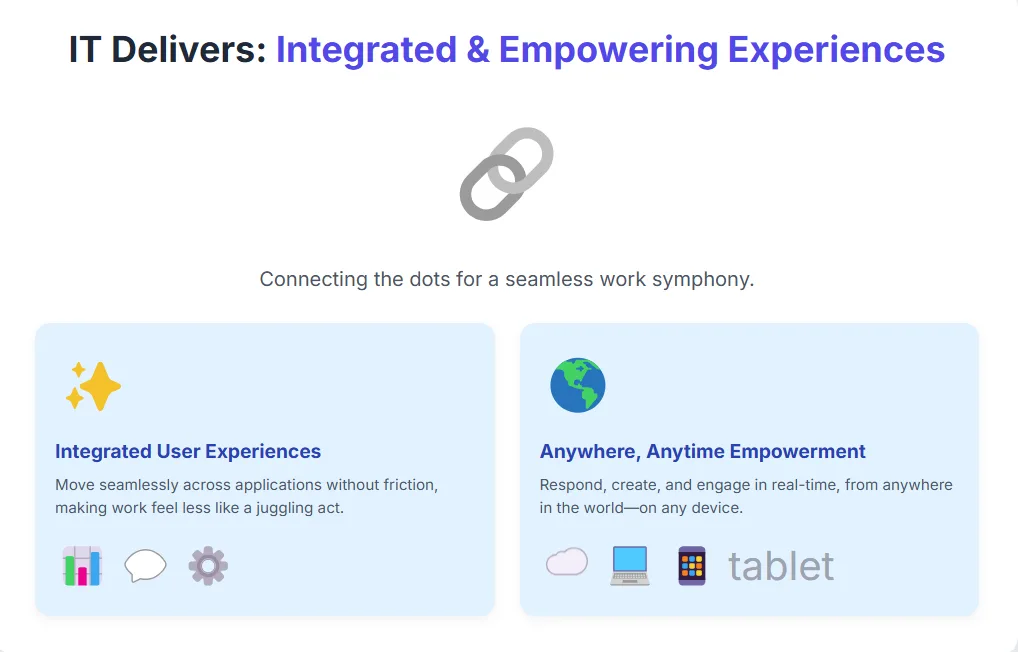 IT Delivers: Integrated & Empowering Experiences

Connecting the dots for a seamless work symphony.

Integrated User Experiences

Move seamlessly across applications without friction, making work feel less like a juggling act.

Anywhere, Anytime Empowerment

Respond, create, and engage in real-time, from anywhere in the world—on any device.

tablet